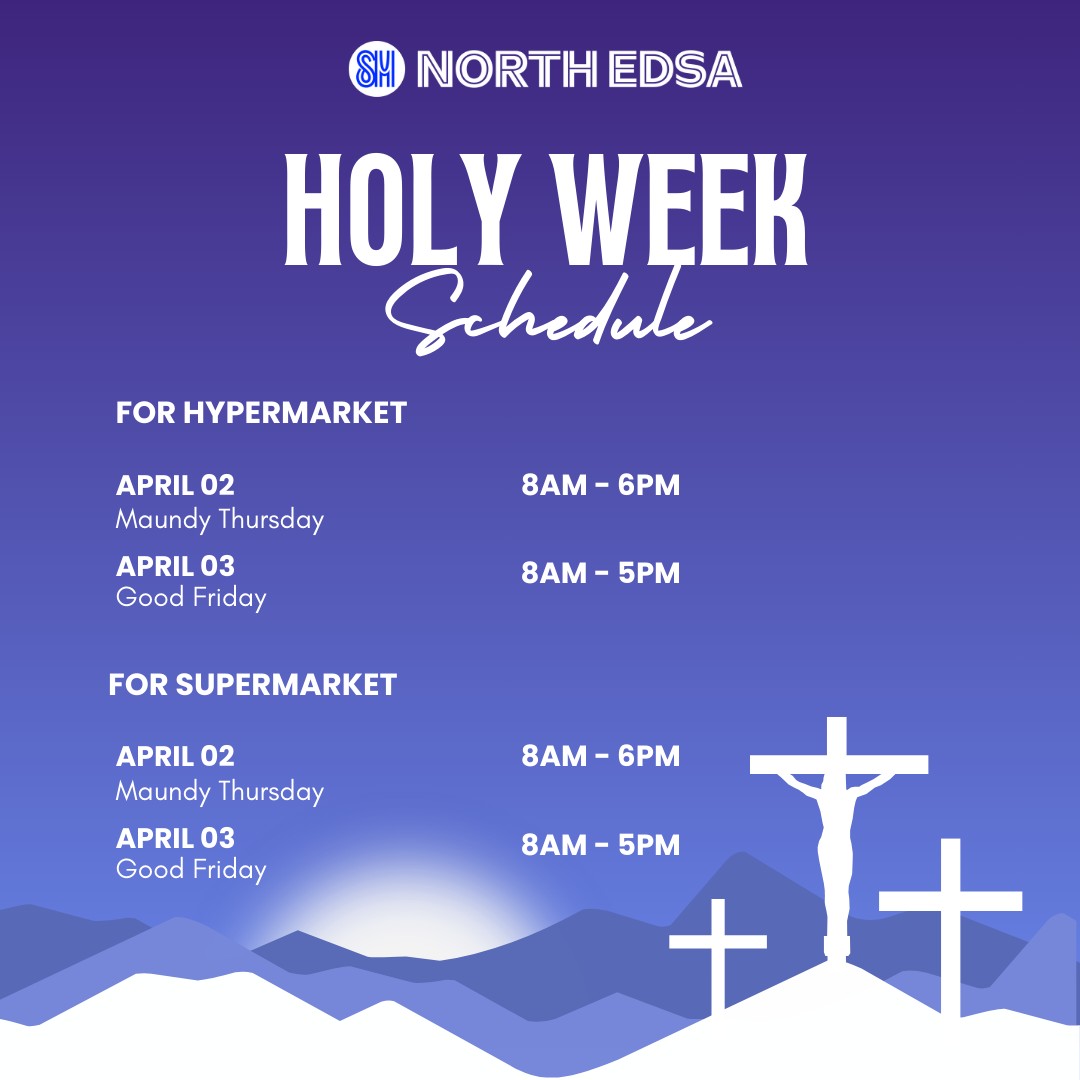 SM NORTH EDSA

HOLY WEEK
Schedule

FOR HYPERMARKET

APRIL 02
Maundy Thursday
8AM - 6PM

APRIL 03
Good Friday
8AM - 5PM

FOR SUPERMARKET

APRIL 02
Maundy Thursday
8AM - 6PM

APRIL 03
Good Friday
8AM - 5PM